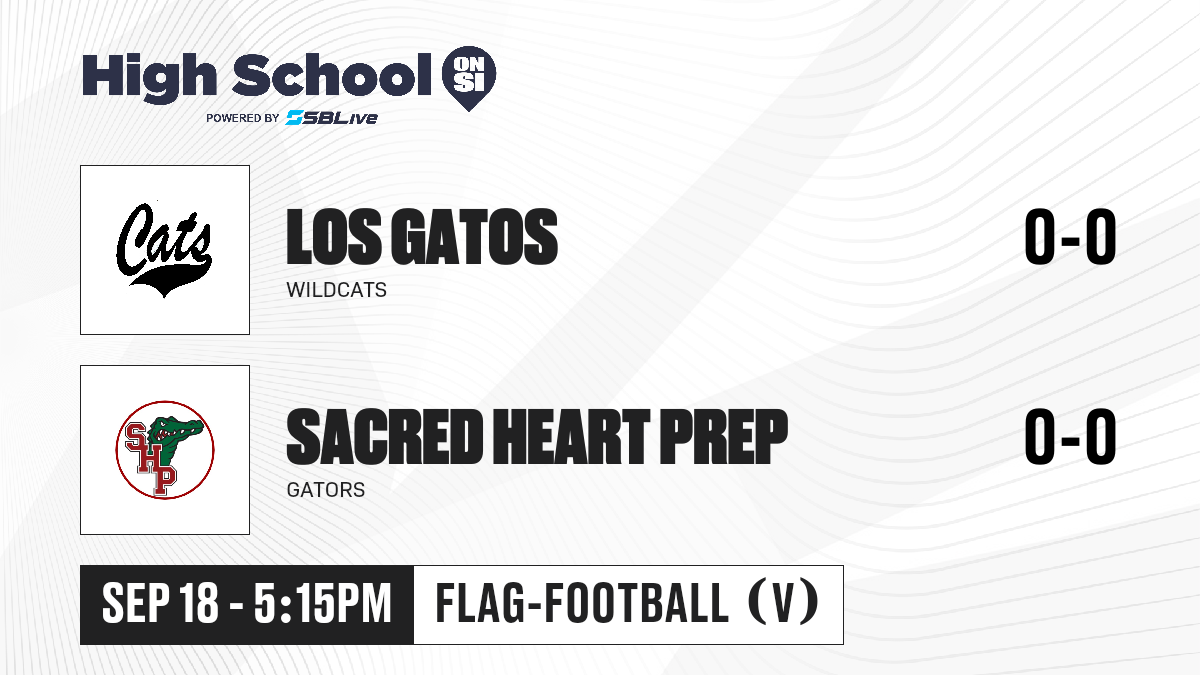 High School ON SI
POWERED BY SBLive

Cats

LOS GATOS
WILDCATS

0-0

SHP

SACRED HEART PREP
GATORS

0-0

SEP 18 - 5:15PM
FLAG-FOOTBALL (V)